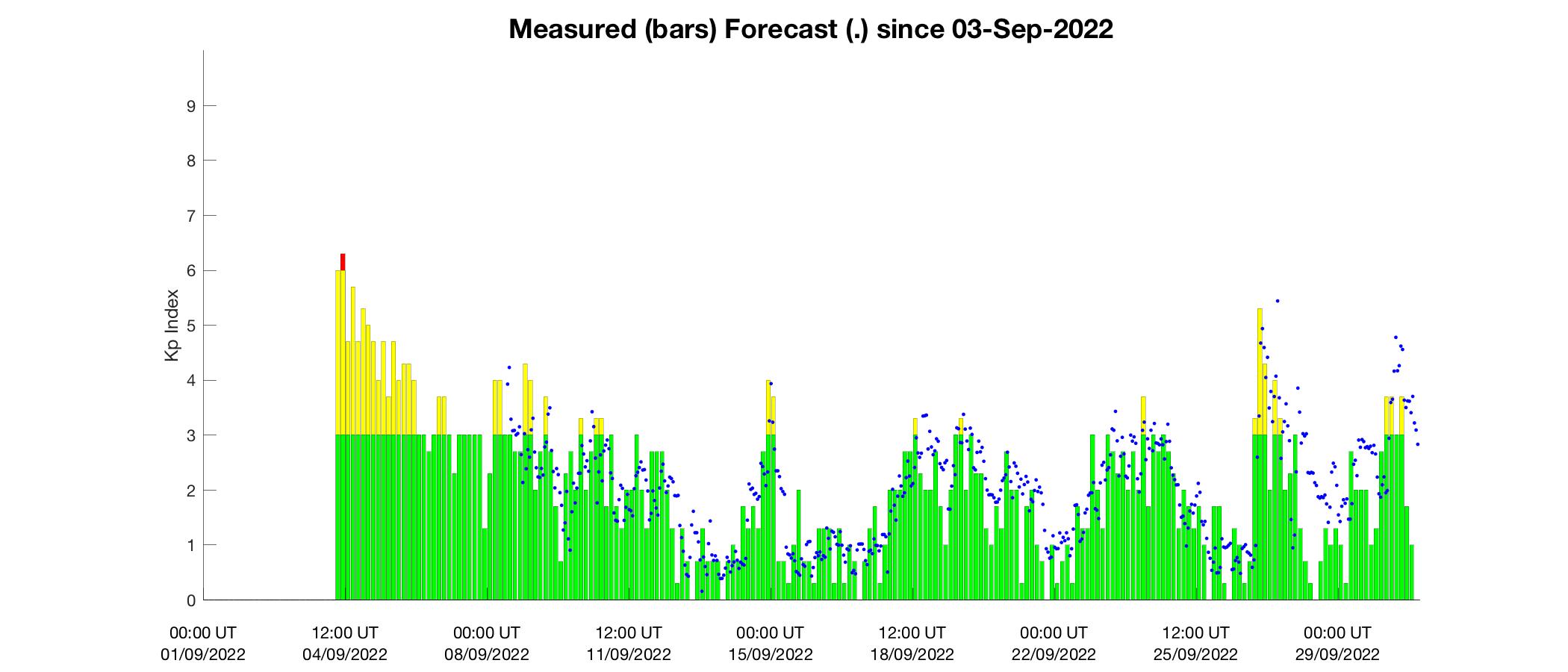 Measured (bars) Forecast (.) since 03-Sep-2022

Kp Index

9
8
7
6
5
4
3
2
1
0

00:00 UT 01/09/2022
12:00 UT 04/09/2022
00:00 UT 08/09/2022
12:00 UT 11/09/2022
00:00 UT 15/09/2022
12:00 UT 18/09/2022
00:00 UT 22/09/2022
12:00 UT 25/09/2022
00:00 UT 29/09/2022